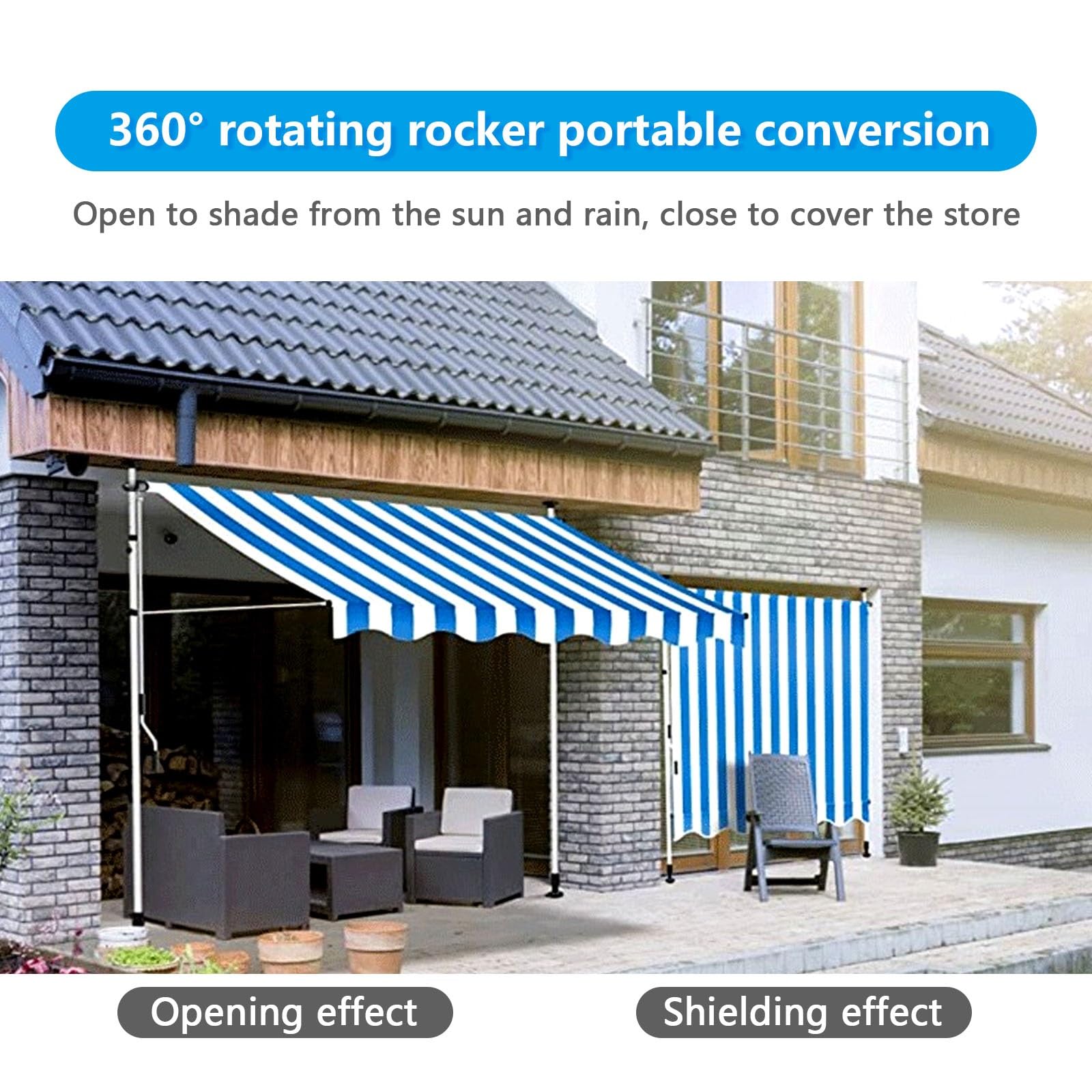 360° rotating rocker portable conversion

Open to shade from the sun and rain, close to cover the store

Opening effect

Shielding effect